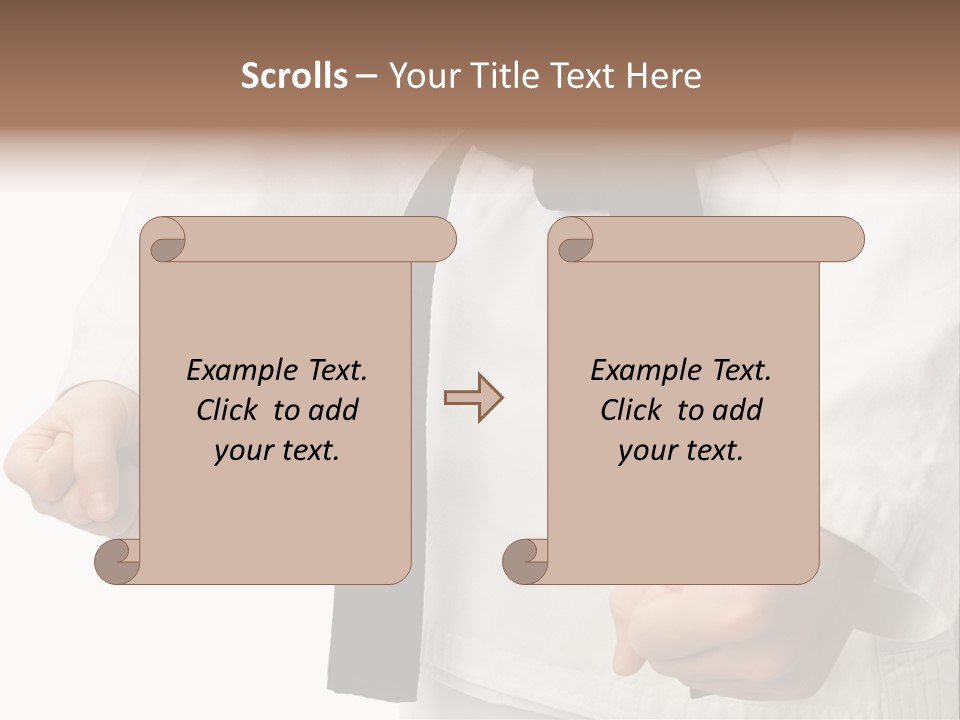 Scrolls – Your Title Text Here

Example Text. Click to add your text.

Example Text. Click to add your text.